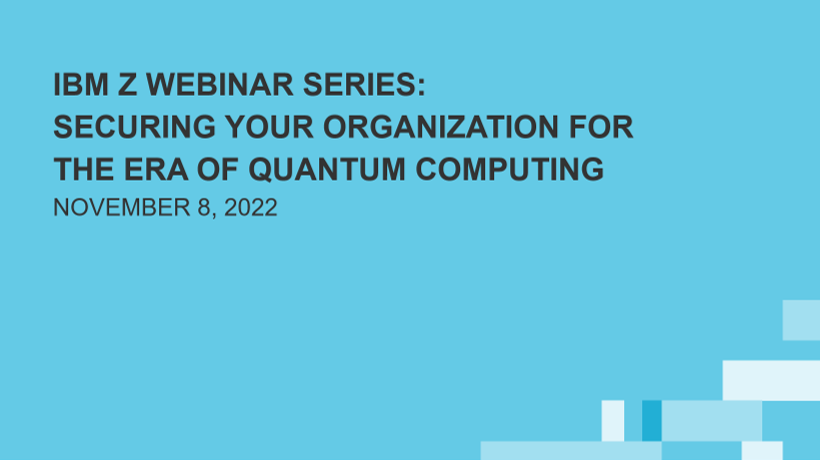 IBM Z WEBINAR SERIES:
SECURING YOUR ORGANIZATION FOR THE ERA OF QUANTUM COMPUTING
NOVEMBER 8, 2022